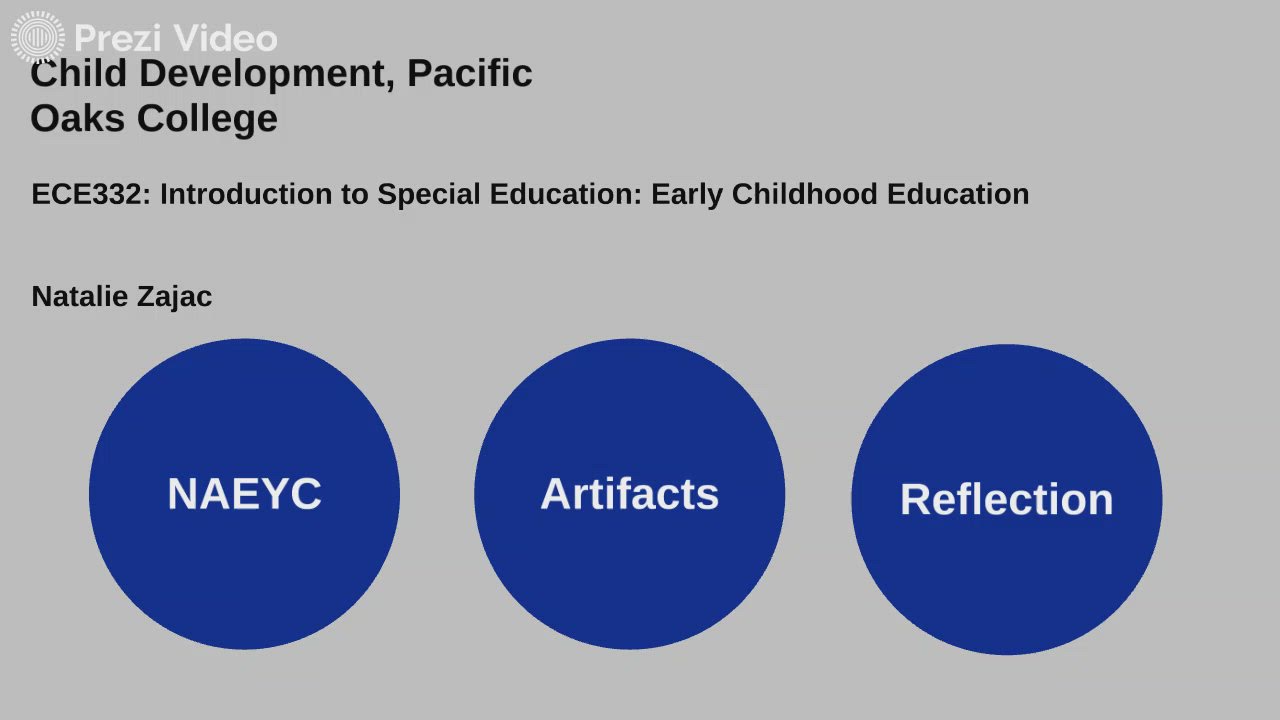 Prezi Video

Child Development, Pacific Oaks College

ECE332: Introduction to Special Education: Early Childhood Education

Natalie Zajac

NAEYC

Artifacts

Reflection